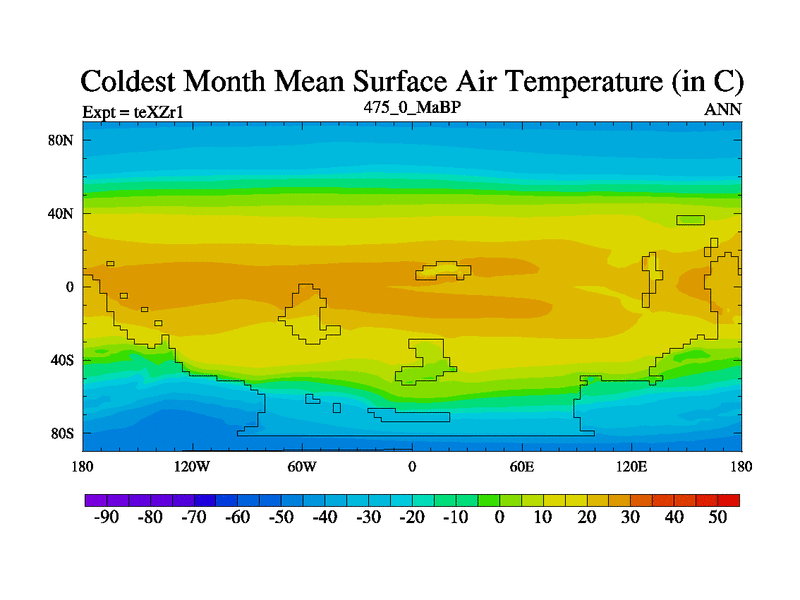 Coldest Month Mean Surface Air Temperature (in C)

Expt = teXZr1

475_0_MaBP

ANN

80N
40N
0
40S
80S

180
120W
60W
0
60E
120E
180

-90 -80 -70 -60 -50 -40 -30 -20 -10 0 10 20 30 40 50